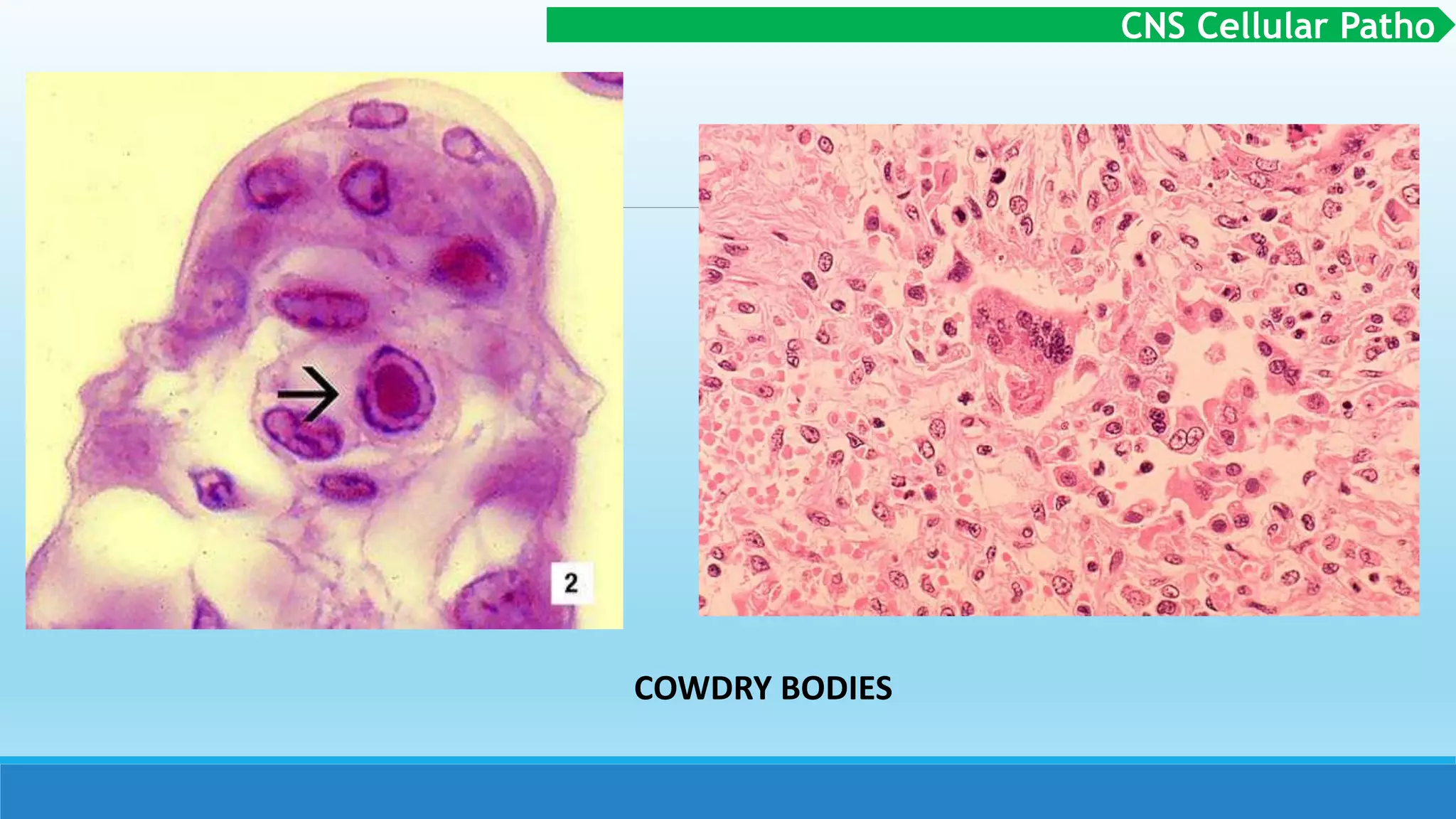 CNS Cellular Patho

2

COWDRY BODIES